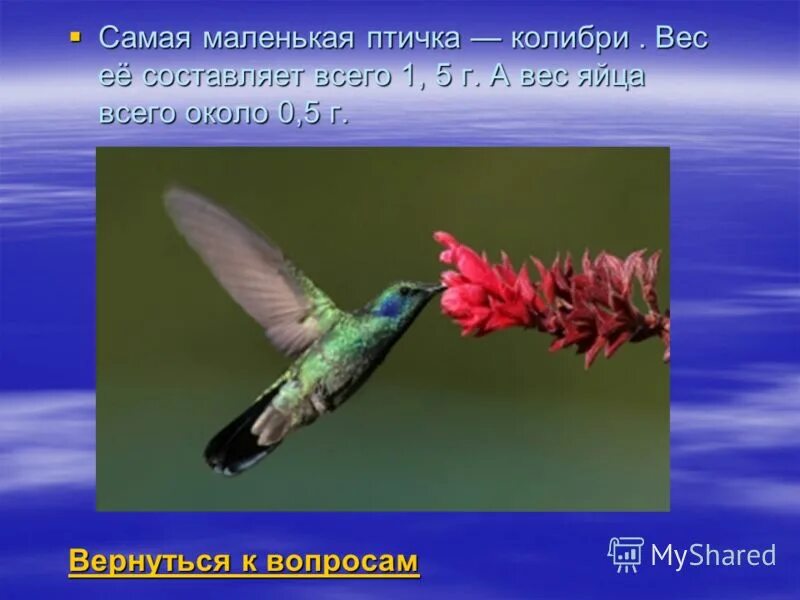 Самая маленькая птичка — колибри . Вес её составляет всего 1, 5 г. А вес яйца всего около 0,5 г.

Вернуться к вопросам

MyShared